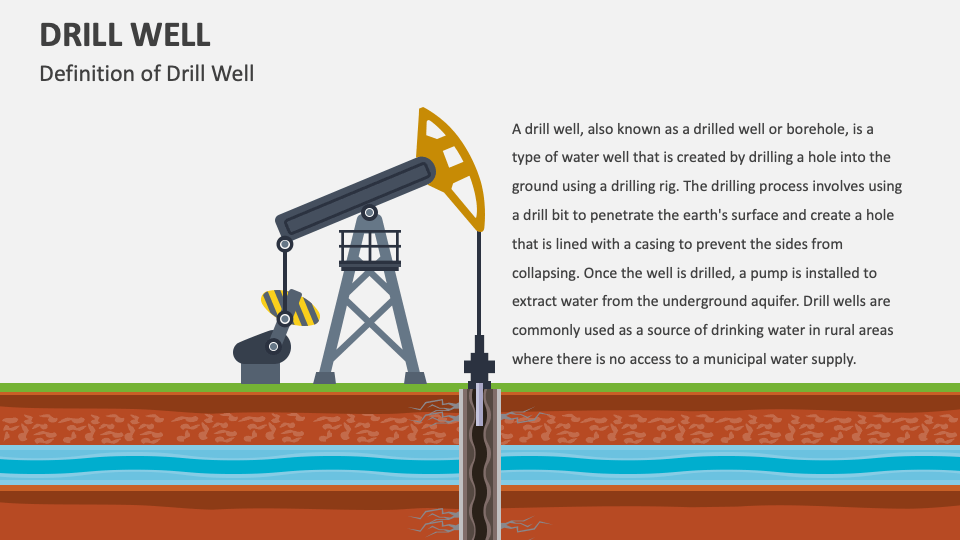 DRILL WELL
Definition of Drill Well

A drill well, also known as a drilled well or borehole, is a type of water well that is created by drilling a hole into the ground using a drilling rig. The drilling process involves using a drill bit to penetrate the earth's surface and create a hole that is lined with a casing to prevent the sides from collapsing. Once the well is drilled, a pump is installed to extract water from the underground aquifer. Drill wells are commonly used as a source of drinking water in rural areas where there is no access to a municipal water supply.